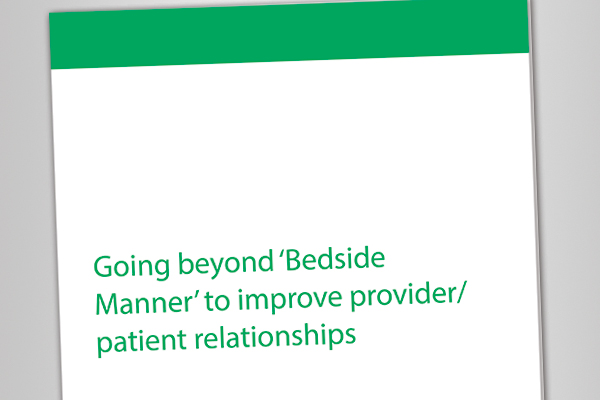 Going beyond 'Bedside Manner' to improve provider/ patient relationships